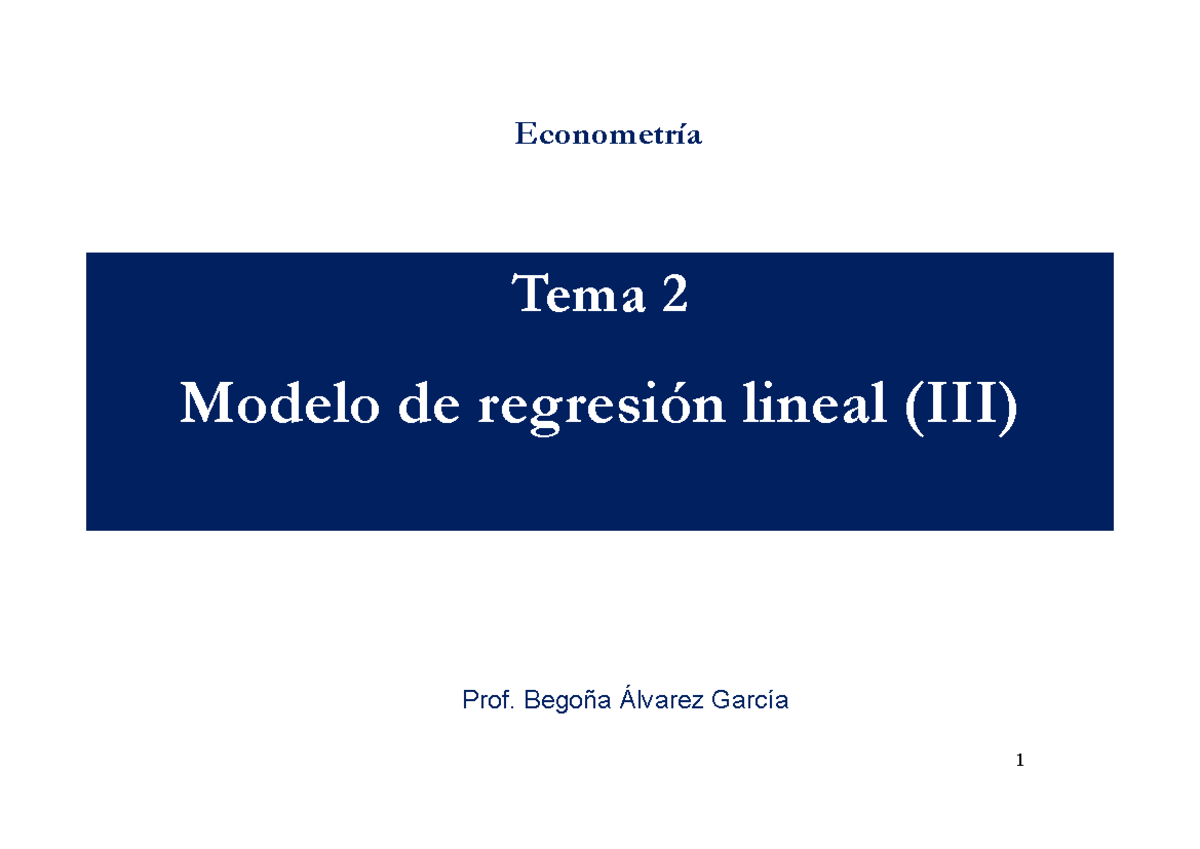 Econometría

Tema 2

Modelo de regresión lineal (III)

Prof. Begoña Álvarez García

1